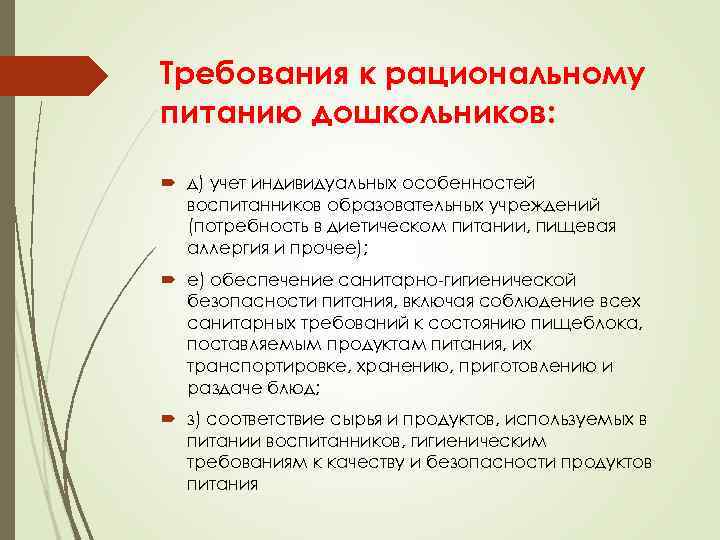 Требования к рациональному питанию дошкольников:

д) учет индивидуальных особенностей воспитанников образовательных учреждений (потребность в диетическом питании, пищевая аллергия и прочее);

е) обеспечение санитарно-гигиенической безопасности питания, включая соблюдение всех санитарных требований к состоянию пищеблока, поставляемым продуктам питания, их транспортировке, хранению, приготовлению и раздаче блюд;

з) соответствие сырья и продуктов, используемых в питании воспитанников, гигиеническим требованиям к качеству и безопасности продуктов питания